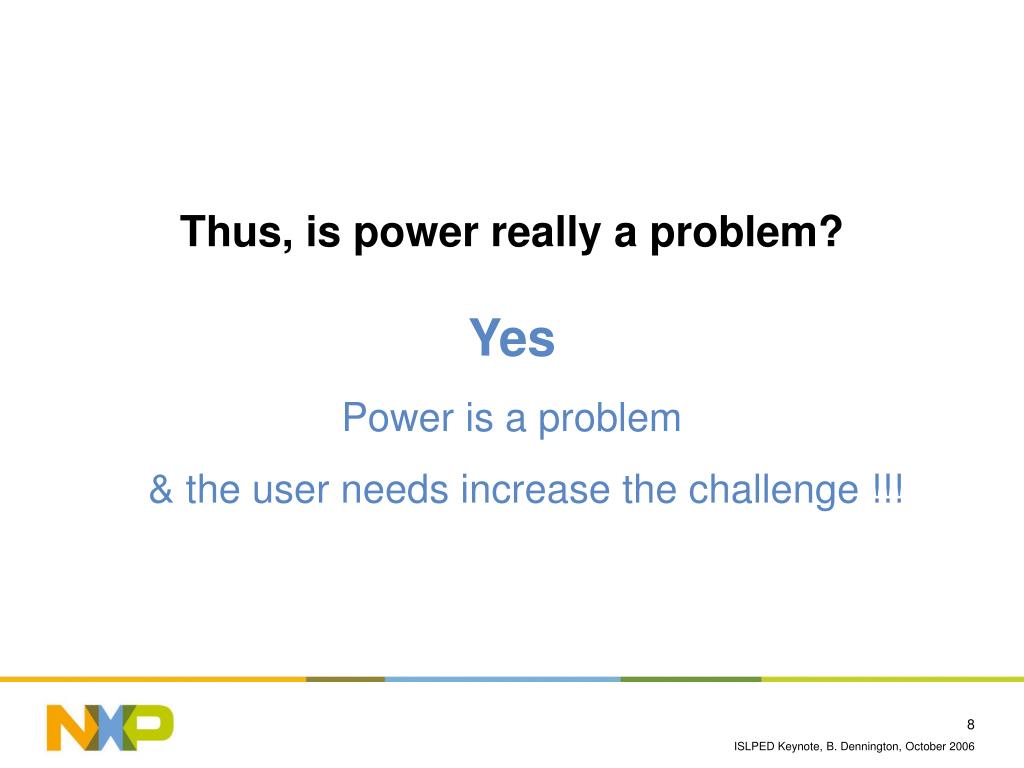 Thus, is power really a problem?

Yes

Power is a problem

& the user needs increase the challenge !!!

NXP

8

ISLPED Keynote, B. Dennington, October 2006